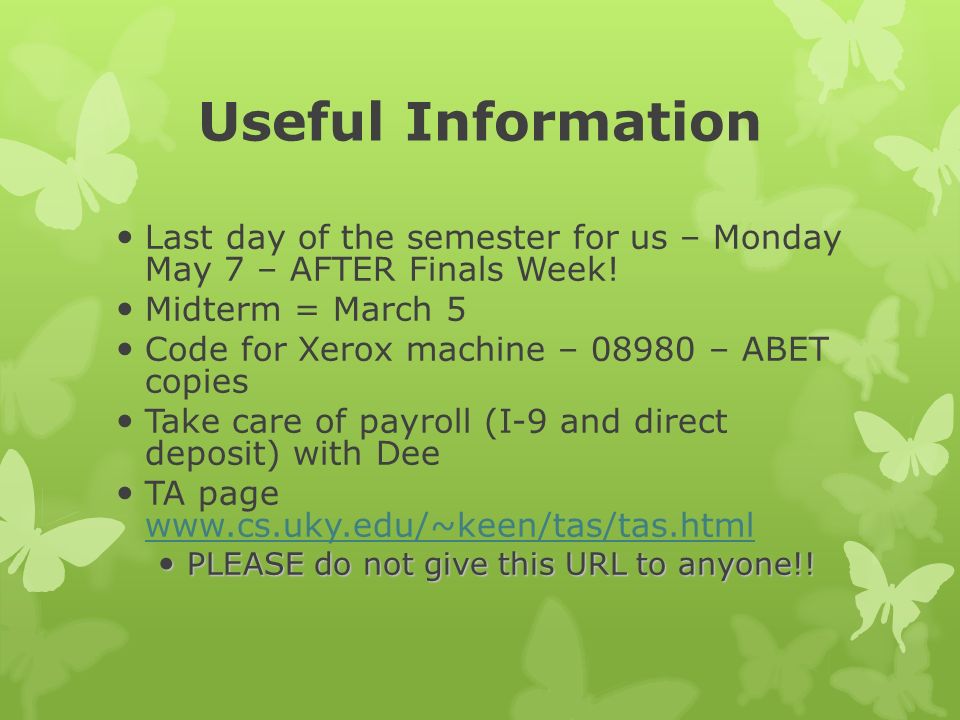 Useful Information

• Last day of the semester for us – Monday May 7 – AFTER Finals Week!
• Midterm = March 5
• Code for Xerox machine – 08980 – ABET copies
• Take care of payroll (I-9 and direct deposit) with Dee
• TA page www.cs.uky.edu/~keen/tas/tas.html
  • PLEASE do not give this URL to anyone!!